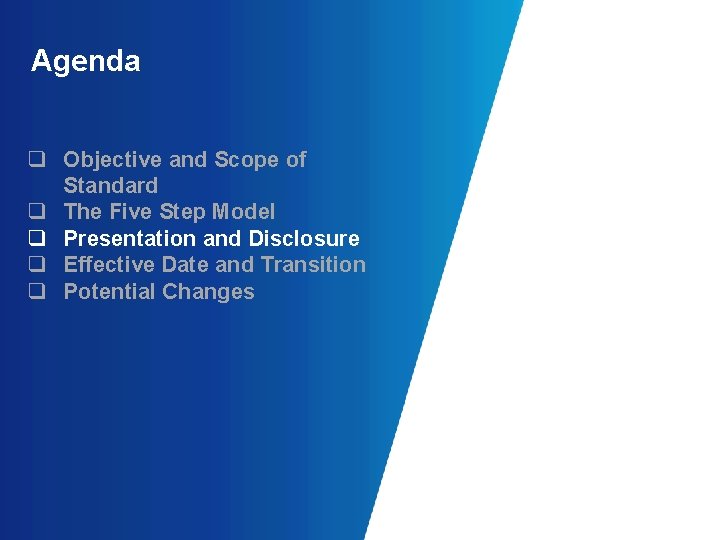 Agenda

❑ Objective and Scope of Standard
❑ The Five Step Model
❑ Presentation and Disclosure
❑ Effective Date and Transition
❑ Potential Changes